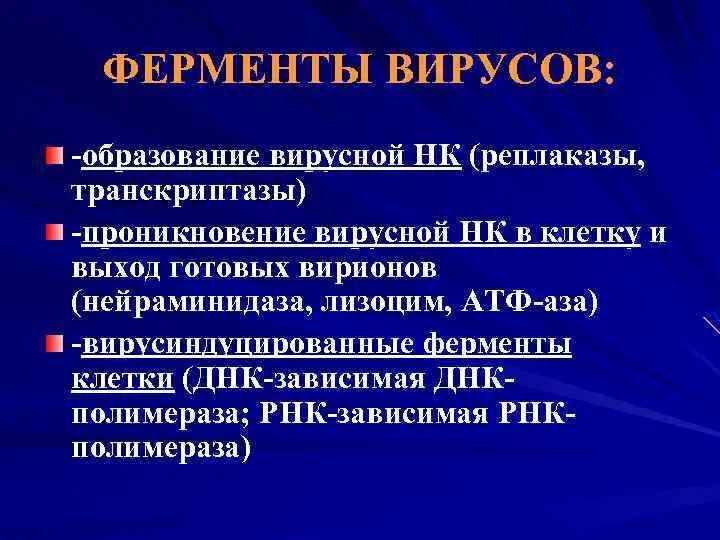 ФЕРМЕНТЫ ВИРУСОВ:

-образование вирусной НК (реплаказы, транскриптазы)

-проникновение вирусной НК в клетку и выход готовых вирионов (нейраминидаза, лизоцим, АТФ-аза)

-вирусиндуцированные ферменты клетки (ДНК-зависимая ДНК-полимераза; РНК-зависимая РНК-полимераза)